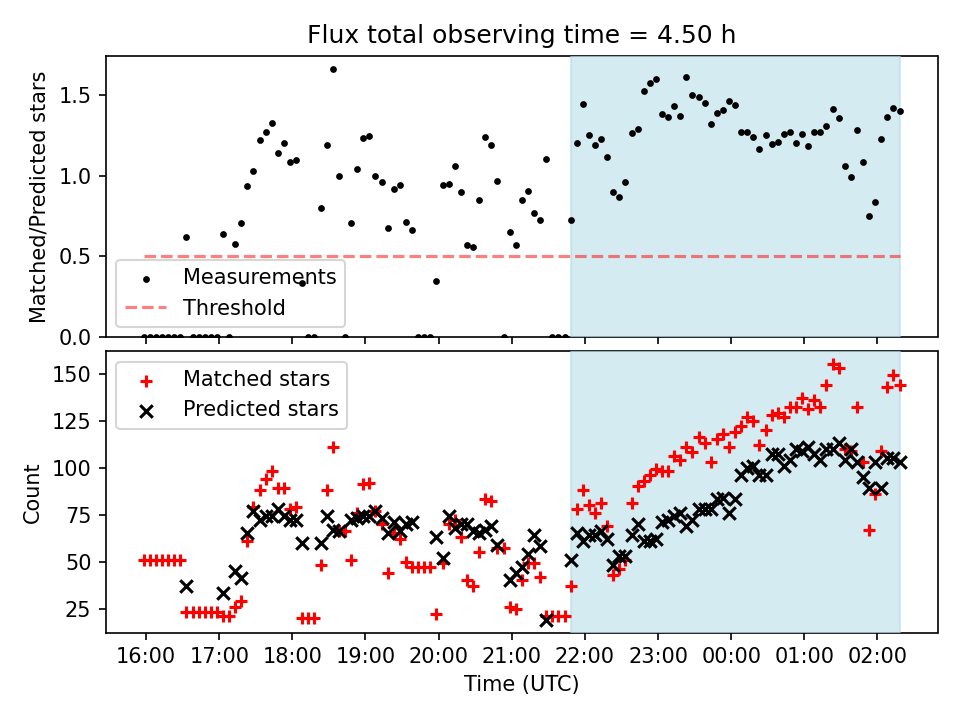 Flux total observing time = 4.50 h

Matched/Predicted stars

1.5
1.0
0.5
0.0

Measurements
Threshold

Count

150
125
100
75
50
25

Matched stars
Predicted stars

16:00 17:00 18:00 19:00 20:00 21:00 22:00 23:00 00:00 01:00 02:00

Time (UTC)